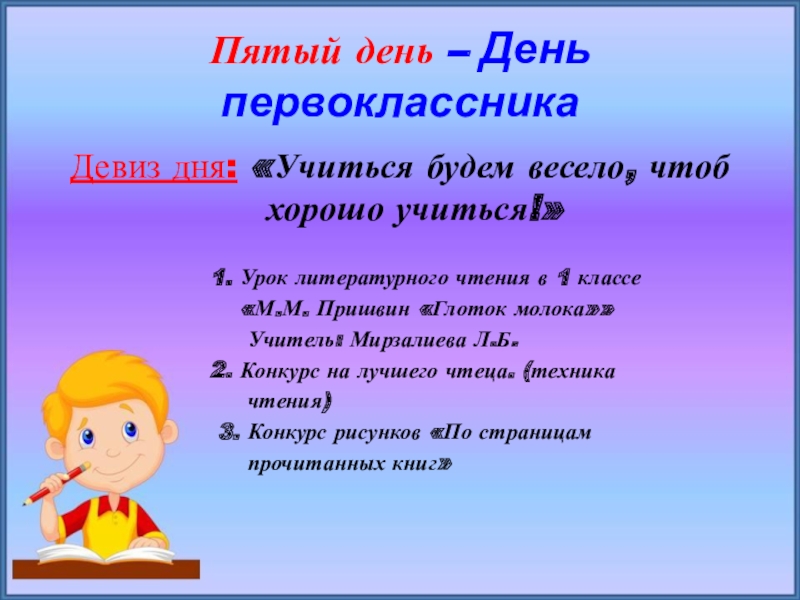 Пятый день – День первоклассника

Девиз дня: «Учиться будем весело, чтоб хорошо учиться!»

1. Урок литературного чтения в 1 классе «М.М. Пришвин «Глоток молока»» Учитель: Мирзалиева Л.Б.
2. Конкурс на лучшего чтеца. (техника чтения)
3. Конкурс рисунков «По страницам прочитанных книг»